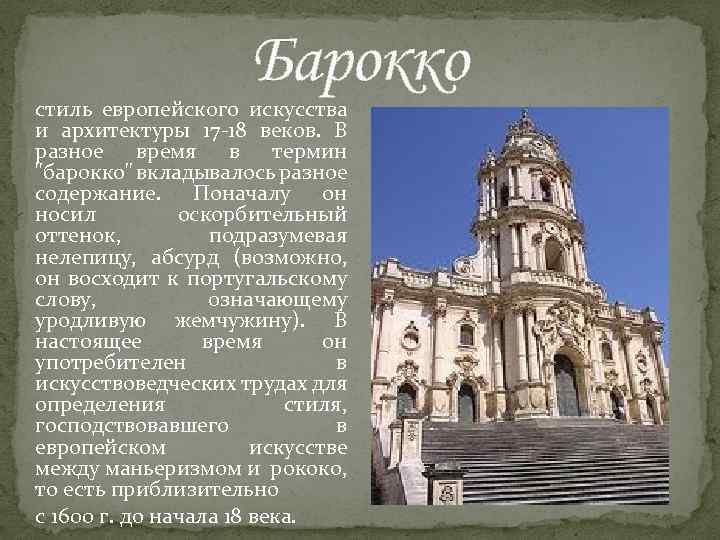 Барокко

стиль европейского искусства и архитектуры 17-18 веков. В разное время в термин "барокко" вкладывалось разное содержание. Поначалу он носил оскорбительный оттенок, подразумевая нелепицу, абсурд (возможно, он восходит к португальскому слову, означающему уродливую жемчужину). В настоящее время он употребителен в искусствоведческих трудах для определения стиля, господствовавшего в европейском искусстве между маньеризмом и рококо, то есть приблизительно с 1600 г. до начала 18 века.